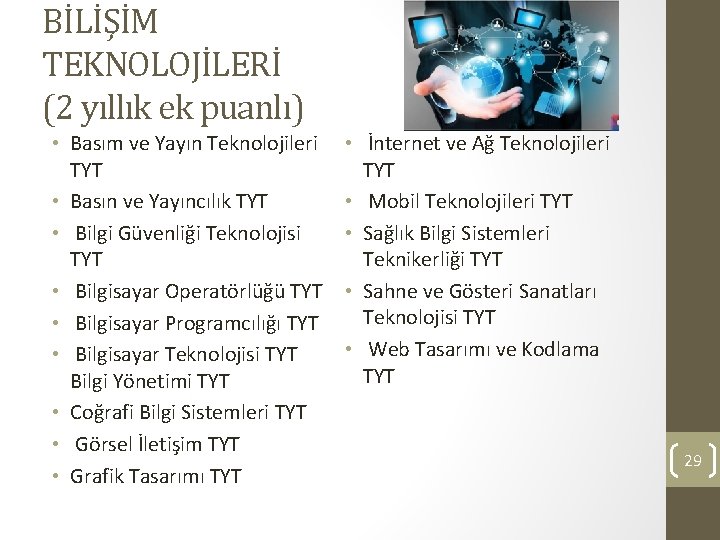 BİLİŞİM TEKNOLOJİLERİ (2 yıllık ek puanlı)

• Basım ve Yayın Teknolojileri TYT
• Basın ve Yayıncılık TYT
• Bilgi Güvenliği Teknolojisi TYT
• Bilgisayar Operatörlüğü TYT
• Bilgisayar Programcılığı TYT
• Bilgisayar Teknolojisi TYT Bilgi Yönetimi TYT
• Coğrafi Bilgi Sistemleri TYT
• Görsel İletişim TYT
• Grafik Tasarımı TYT

• İnternet ve Ağ Teknolojileri TYT
• Mobil Teknolojileri TYT
• Sağlık Bilgi Sistemleri Teknikerliği TYT
• Sahne ve Gösteri Sanatları Teknolojisi TYT
• Web Tasarımı ve Kodlama TYT

29